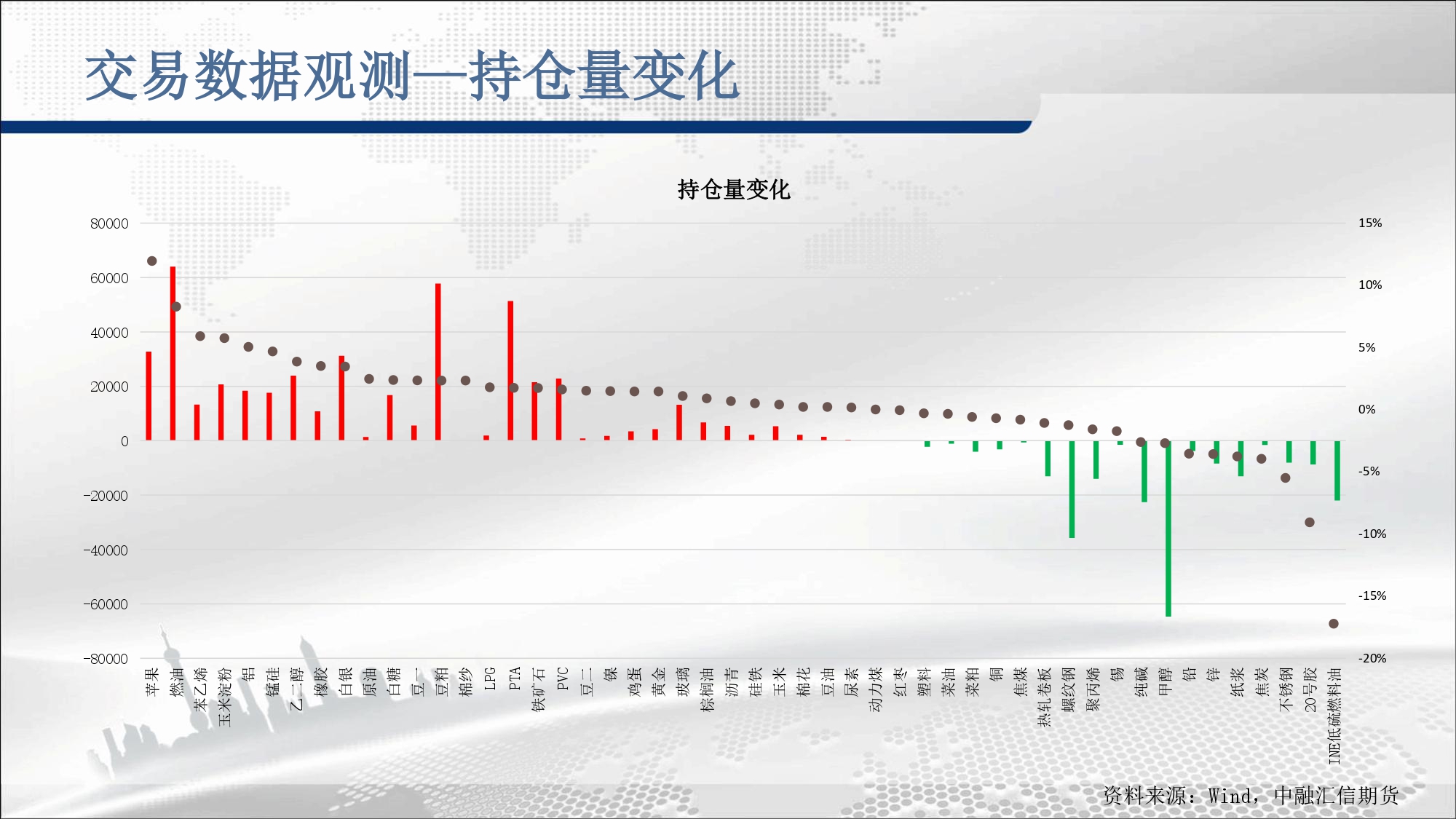 交易数据观测—持仓量变化

持仓量变化

80000
60000
40000
20000
0
-20000
-40000
-60000
-80000

15%
10%
5%
0%
-5%
-10%
-15%
-20%

苹果 燃油 苯乙烯 玉米淀粉 铝 锰硅 乙二醇 橡胶 白银 原油 白糖 豆一 豆粕 棉纱 LPG PTA 铁矿石 PVC 豆二 镍 鸡蛋 黄金 玻璃 棕榈油 沥青 硅铁 玉米 棉花 豆油 尿素 动力煤 红枣 塑料 菜油 菜粕 铜 焦煤 热轧卷板 螺纹钢 聚丙烯 锡 纯碱 甲醇 铅 锌 纸浆 焦炭 不锈钢 20号胶 INE低硫燃料油

资料来源：Wind，中融汇信期货